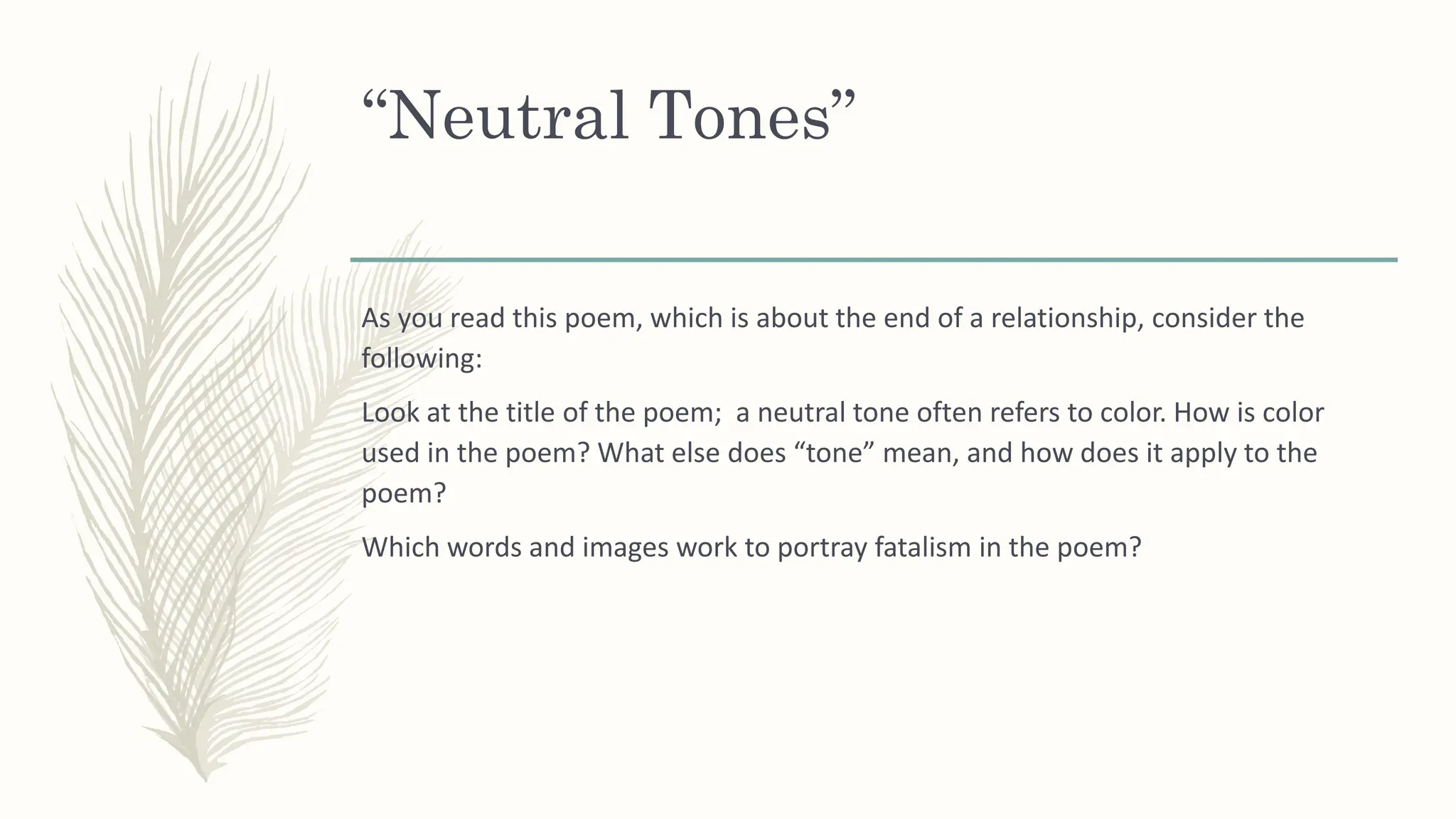 “Neutral Tones”

As you read this poem, which is about the end of a relationship, consider the following:

Look at the title of the poem;  a neutral tone often refers to color. How is color used in the poem? What else does “tone” mean, and how does it apply to the poem?

Which words and images work to portray fatalism in the poem?